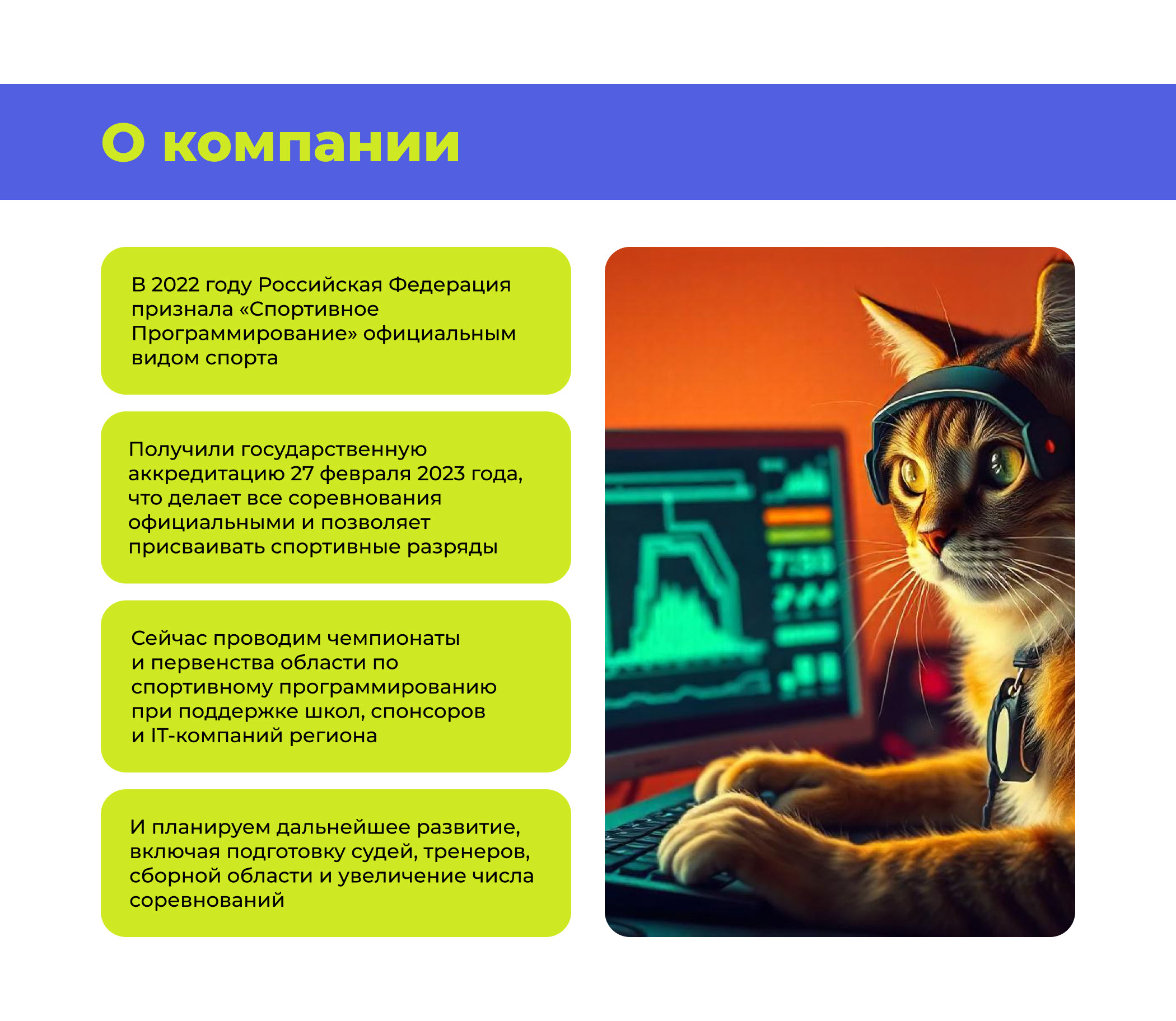 О компании

В 2022 году Российская Федерация признала «Спортивное Программирование» официальным видом спорта

Получили государственную аккредитацию 27 февраля 2023 года, что делает все соревнования официальными и позволяет присваивать спортивные разряды

Сейчас проводим чемпионаты и первенства области по спортивному программированию при поддержке школ, спонсоров и IT-компаний региона

И планируем дальнейшее развитие, включая подготовку судей, тренеров, сборной области и увеличение числа соревнований